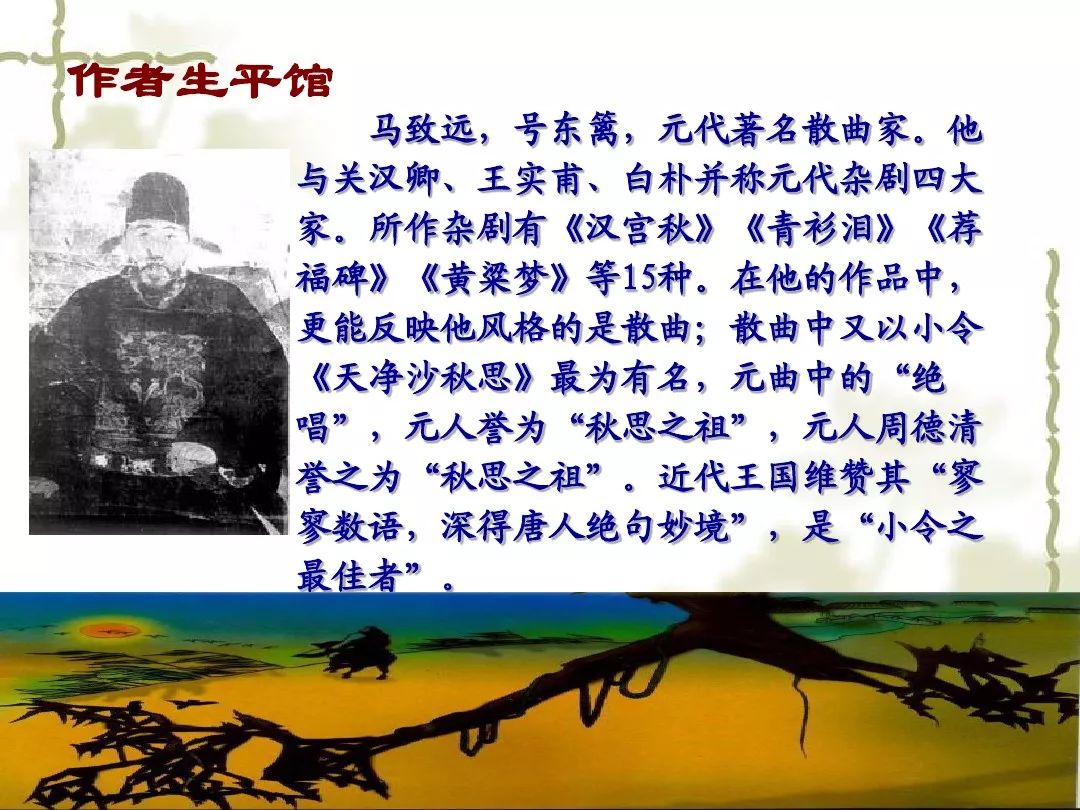 作者生平馆

马致远，号东篱，元代著名散曲家。他与关汉卿、王实甫、白朴并称元代杂剧四大家。所作杂剧有《汉宫秋》《青衫泪》《荐福碑》《黄粱梦》等15种。在他的作品中，更能反映他风格的是散曲；散曲中又以小令《天净沙秋思》最为有名，元曲中的“绝唱”，元人誉为“秋思之祖”，元人周德清誉之为“秋思之祖”。近代王国维赞其“寥寥数语，深得唐人绝句妙境”，是“小令之最佳者”。